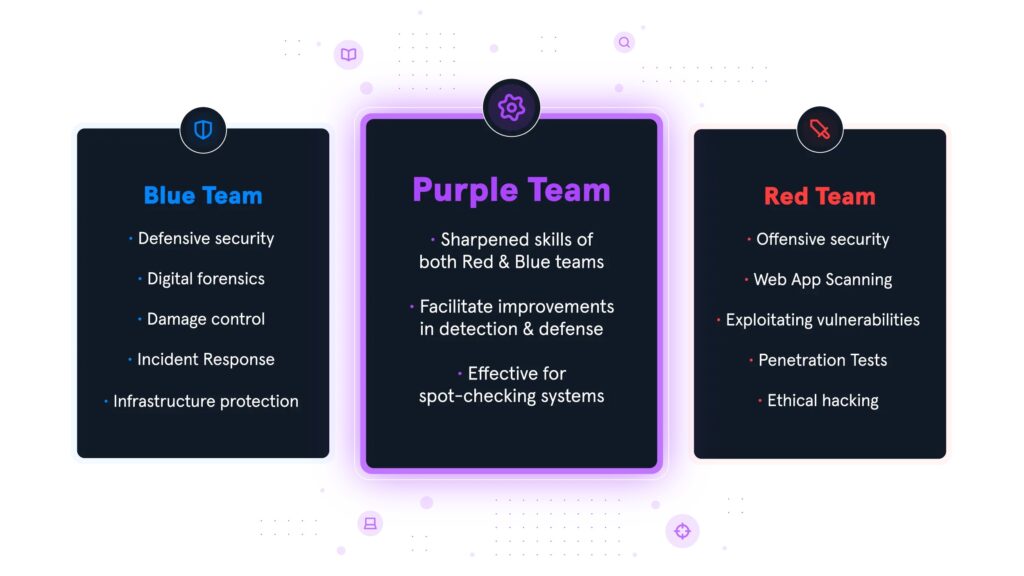 Blue Team

• Defensive security
• Digital forensics
• Damage control
• Incident Response
• Infrastructure protection

Purple Team

• Sharpened skills of both Red & Blue teams
• Facilitate improvements in detection & defense
• Effective for spot-checking systems

Red Team

• Offensive security
• Web App Scanning
• Exploitating vulnerabilities
• Penetration Tests
• Ethical hacking